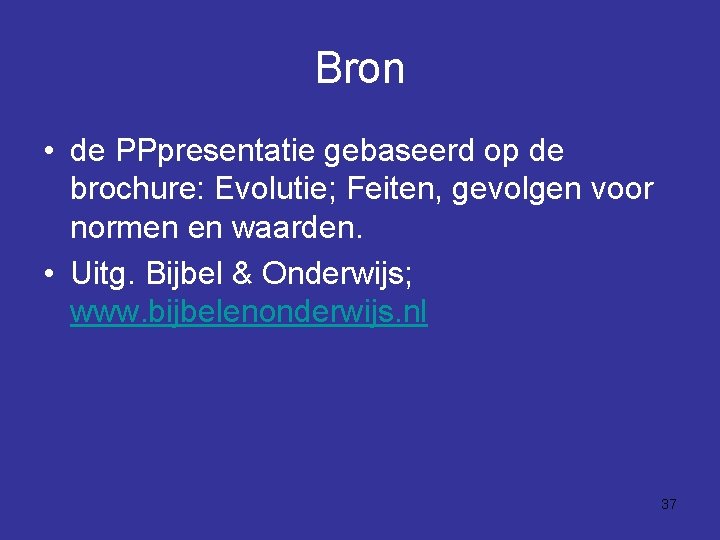 Bron

• de PPpresentatie gebaseerd op de brochure: Evolutie; Feiten, gevolgen voor normen en waarden.
• Uitg. Bijbel & Onderwijs; www.bijbelenonderwijs.nl

37